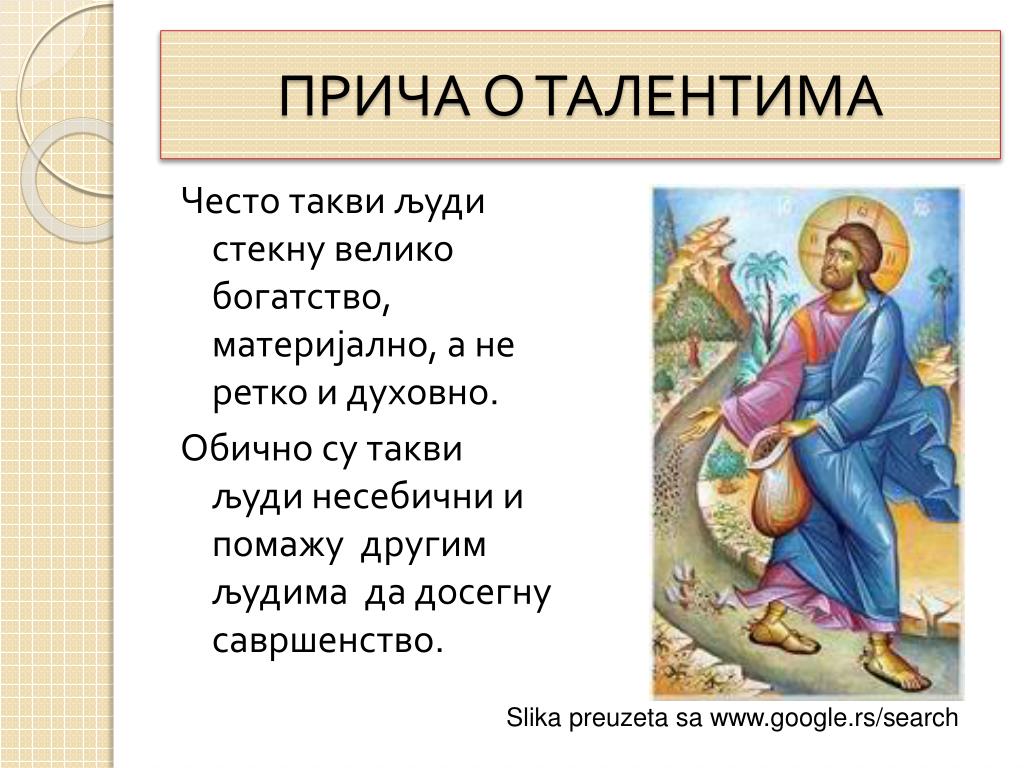 ПРИЧА О ТАЛЕНТИМА

Често такви људи стекну велико богатство, материјално, а не ретко и духовно.

Обично су такви људи несебични и помажу другим људима да досегну савршенство.

Slika preuzeta sa www.google.rs/search